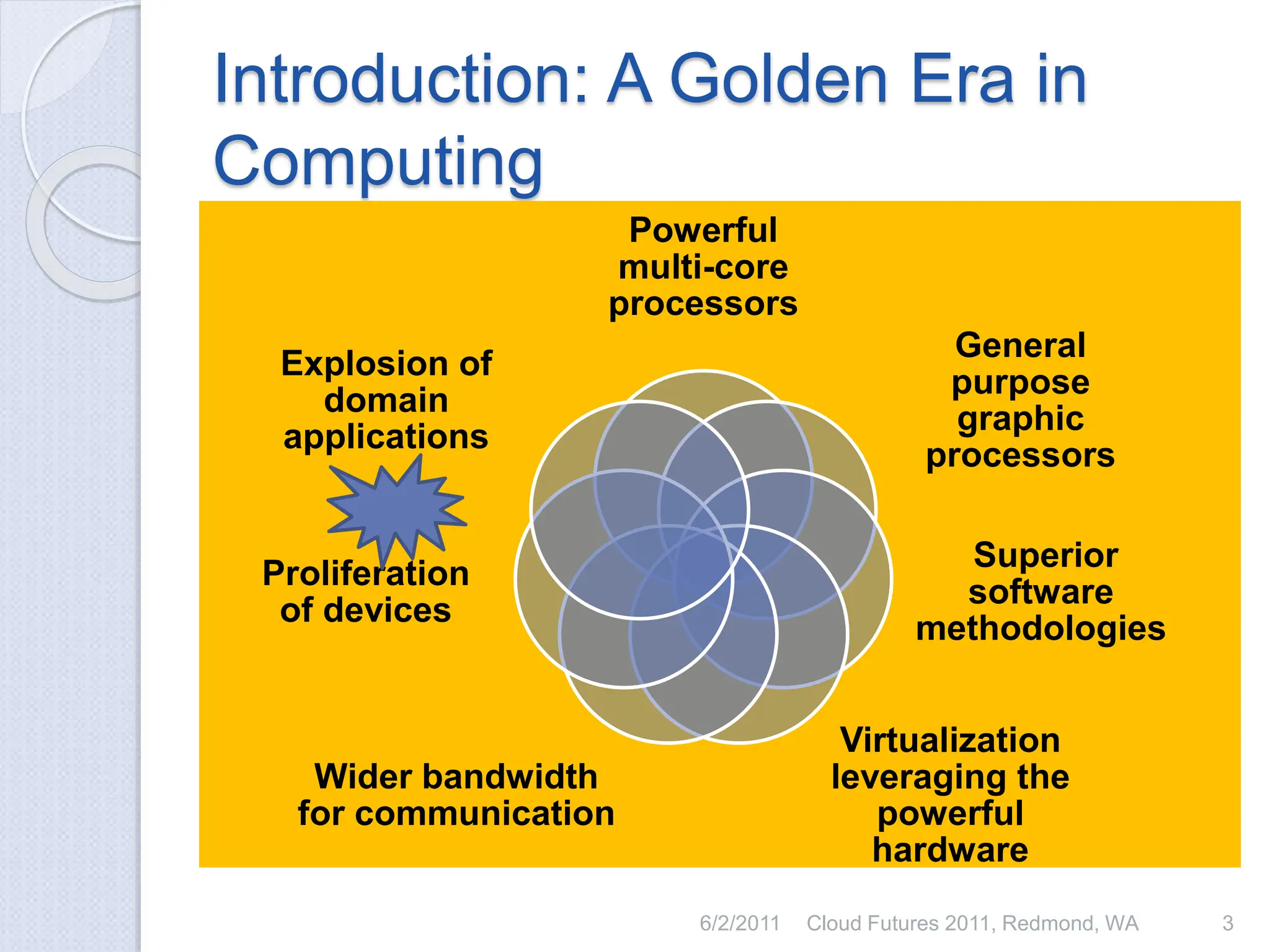 Introduction: A Golden Era in Computing

Powerful multi-core processors

General purpose graphic processors

Superior software methodologies

Virtualization leveraging the powerful hardware

Wider bandwidth for communication

Proliferation of devices

Explosion of domain applications

6/2/2011 Cloud Futures 2011, Redmond, WA 3